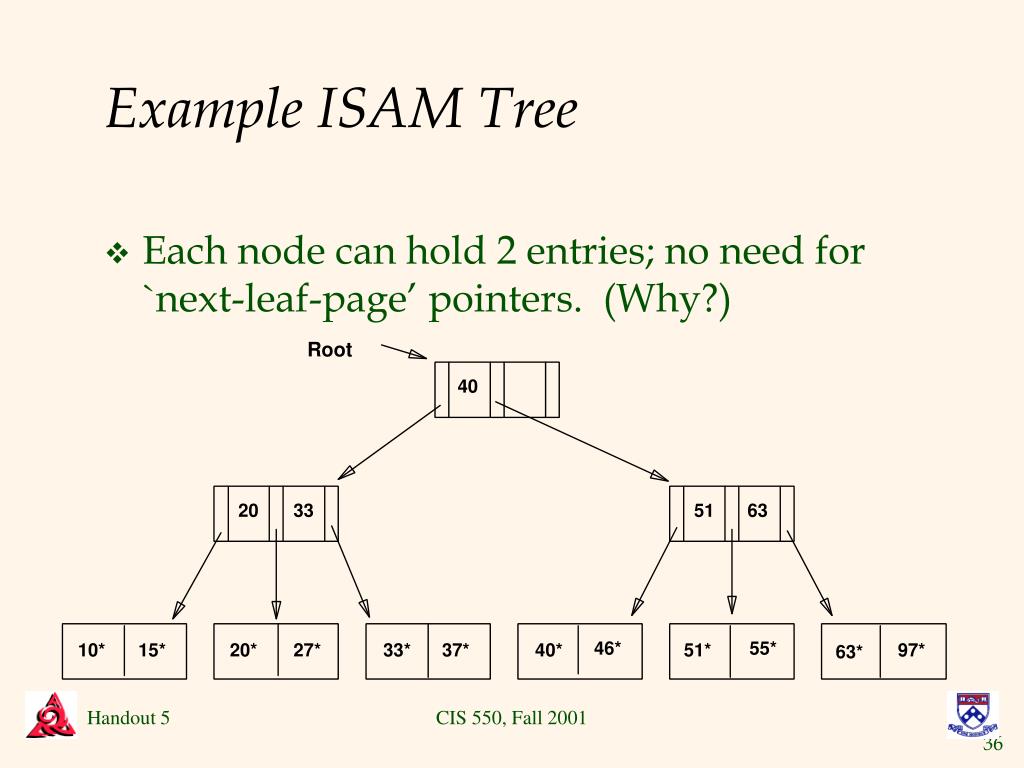 Example ISAM Tree

❖ Each node can hold 2 entries; no need for `next-leaf-page' pointers. (Why?)

Root

40

20 33

51 63

10* 15*

20* 27*

33* 37*

40* 46*

51* 55*

63* 97*

Handout 5

CIS 550, Fall 2001

36